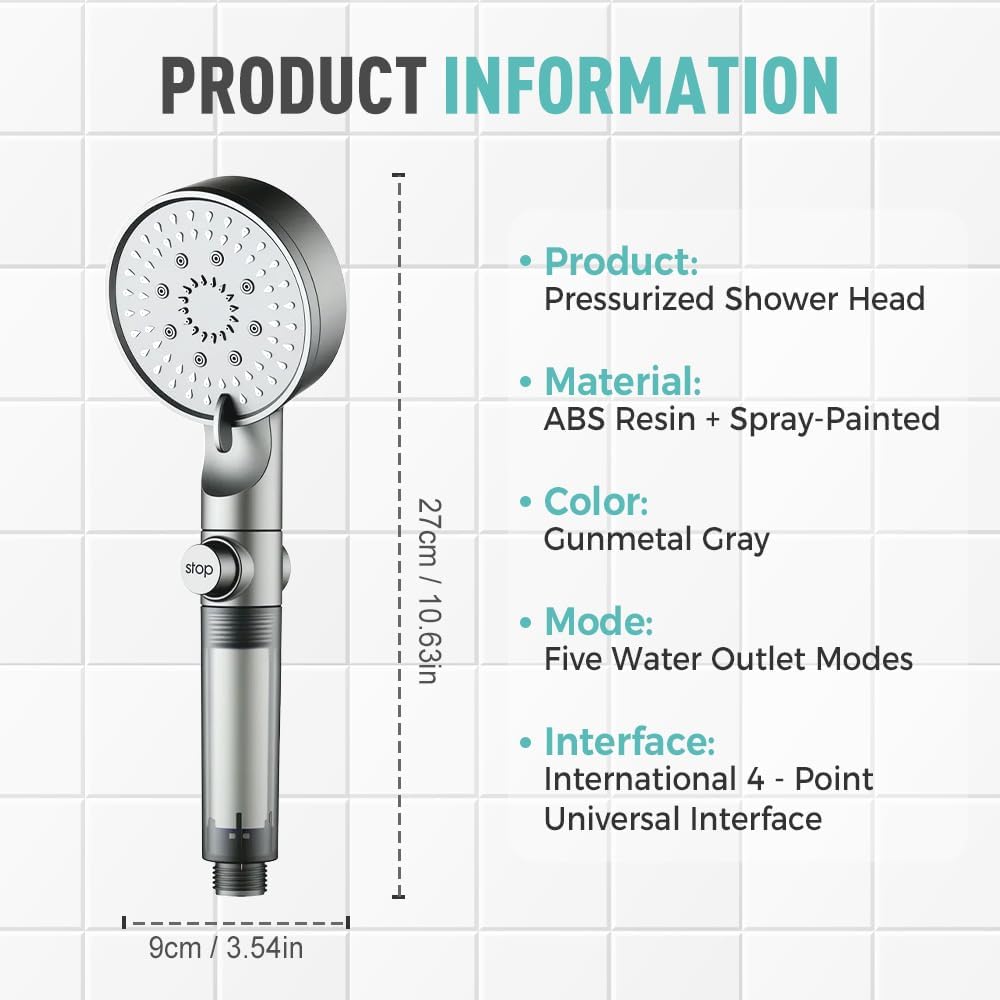 PRODUCT INFORMATION

stop

27cm / 10.63in

9cm / 3.54in

• Product:
Pressurized Shower Head

• Material:
ABS Resin + Spray-Painted

• Color:
Gunmetal Gray

• Mode:
Five Water Outlet Modes

• Interface:
International 4 - Point Universal Interface